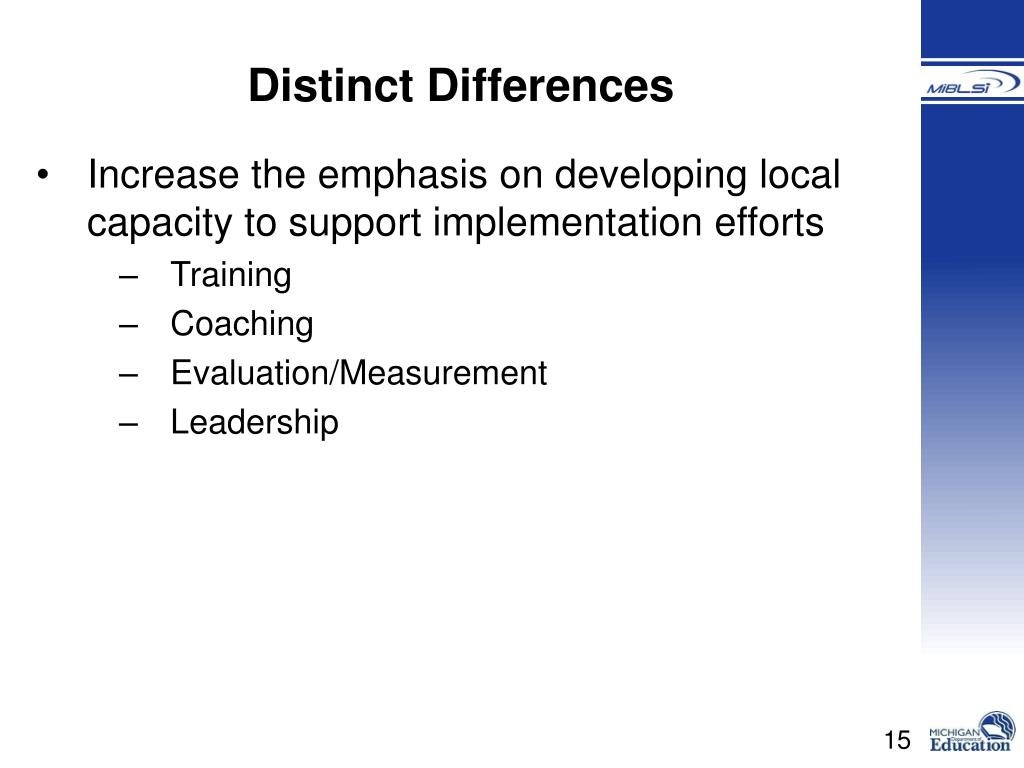 Distinct Differences

MiBLSi

• Increase the emphasis on developing local capacity to support implementation efforts
– Training
– Coaching
– Evaluation/Measurement
– Leadership

15

MICHIGAN Department of Education